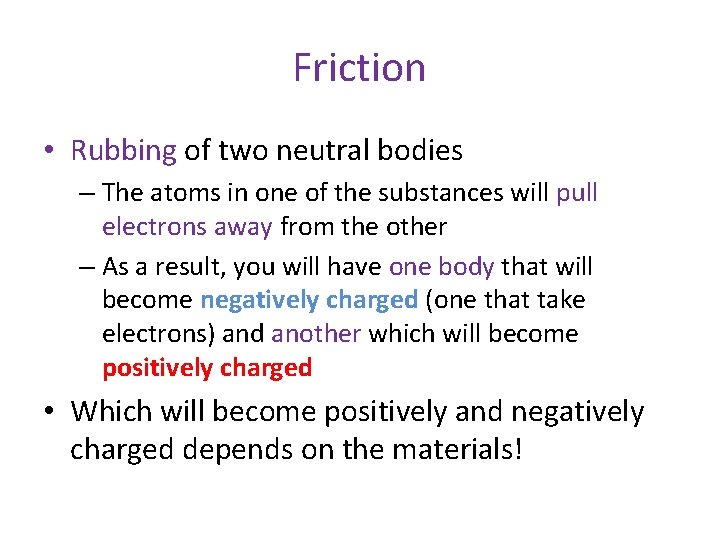 Friction

• Rubbing of two neutral bodies
  – The atoms in one of the substances will pull electrons away from the other
  – As a result, you will have one body that will become negatively charged (one that take electrons) and another which will become positively charged

• Which will become positively and negatively charged depends on the materials!